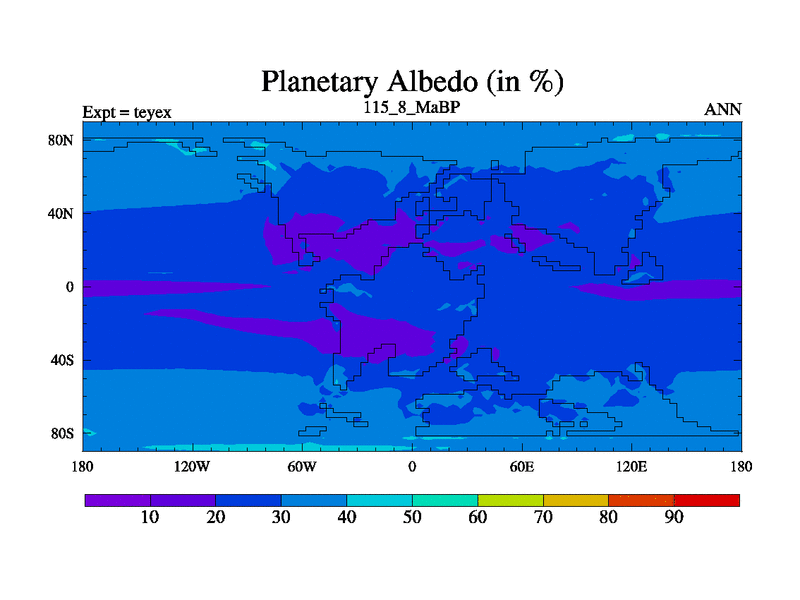 Planetary Albedo (in %)

Expt = teyex

115_8_MaBP

ANN

80N

40N

0

40S

80S

180

120W

60W

0

60E

120E

180

10

20

30

40

50

60

70

80

90